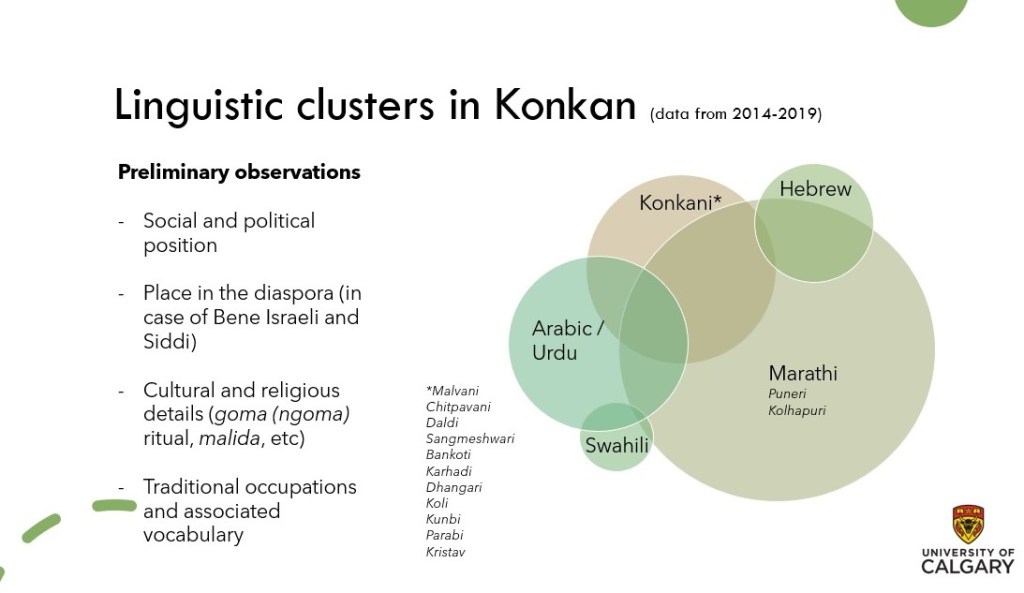 Linguistic clusters in Konkan (data from 2014-2019)

Preliminary observations

- Social and political position

- Place in the diaspora (in case of Bene Israeli and Siddi)

- Cultural and religious details (goma (ngoma) ritual, malida, etc)

- Traditional occupations and associated vocabulary

Konkani*

Hebrew

Arabic / Urdu

Marathi
Puneri
Kolhapuri

Swahili

*Malvani
Chitpavani
Daldi
Sangmeshwari
Bankoti
Karhadi
Dhangari
Koli
Kunbi
Parabi
Kristav

UNIVERSITY OF CALGARY